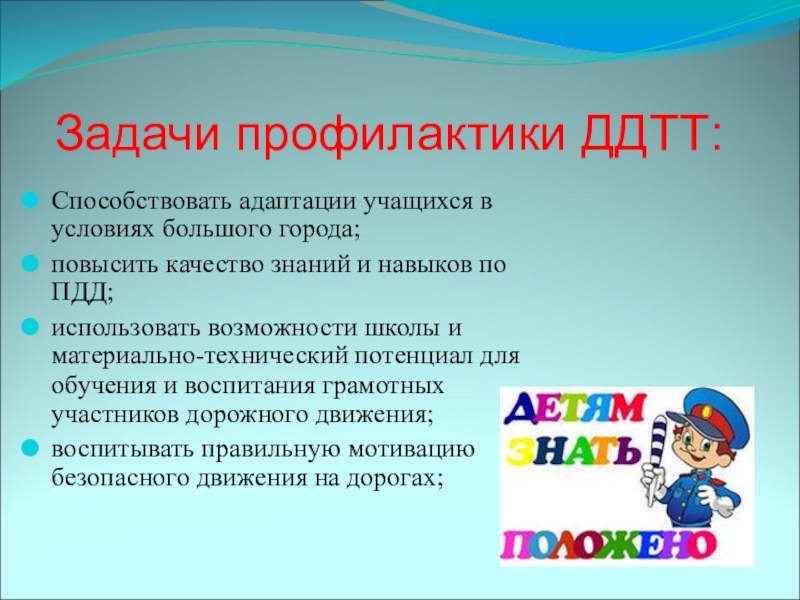 Задачи профилактики ДДТТ:

Способствовать адаптации учащихся в условиях большого города;

повысить качество знаний и навыков по ПДД;

использовать возможности школы и материально-технический потенциал для обучения и воспитания грамотных участников дорожного движения;

воспитывать правильную мотивацию безопасного движения на дорогах;

ДЕТЯМ ЗНАТЬ ПОЛОЖЕНО